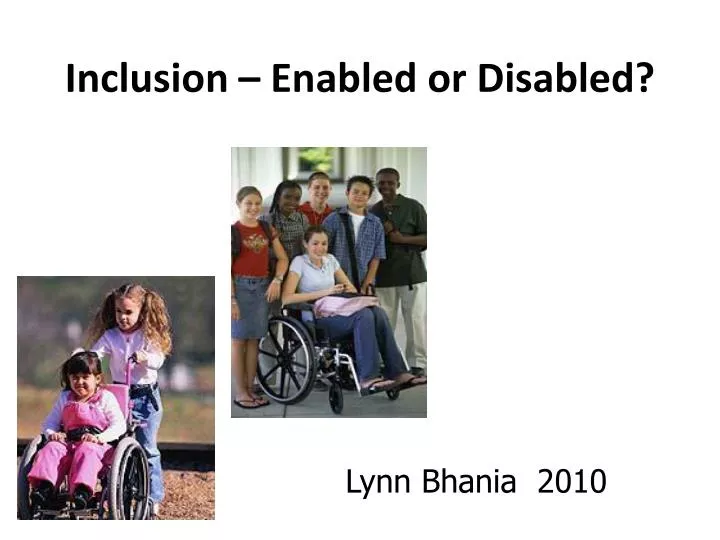 Inclusion – Enabled or Disabled?

Lynn Bhania 2010